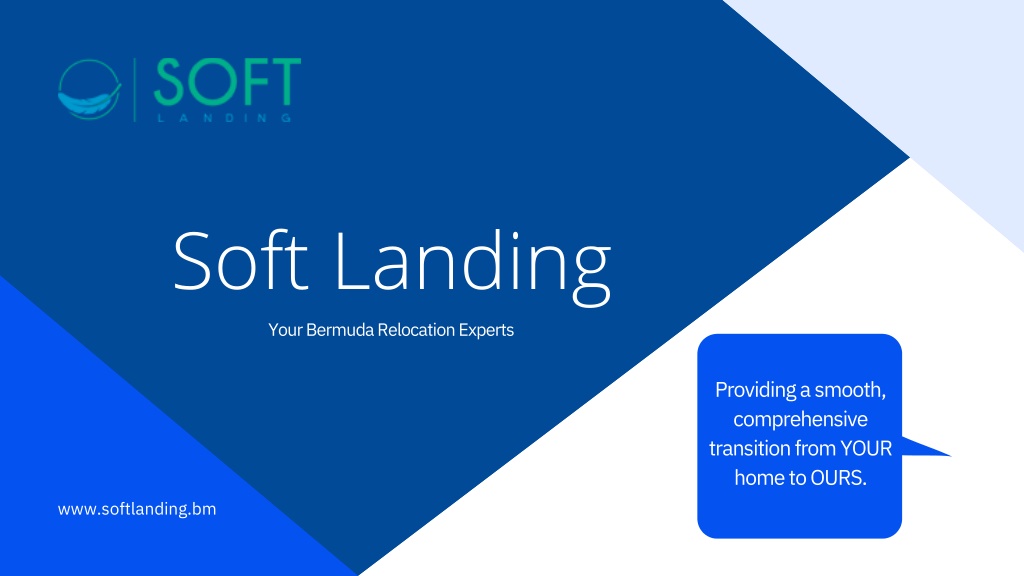 SOFT
LANDING

Soft Landing

Your Bermuda Relocation Experts

Providing a smooth, comprehensive transition from YOUR home to OURS.

www.softlanding.bm